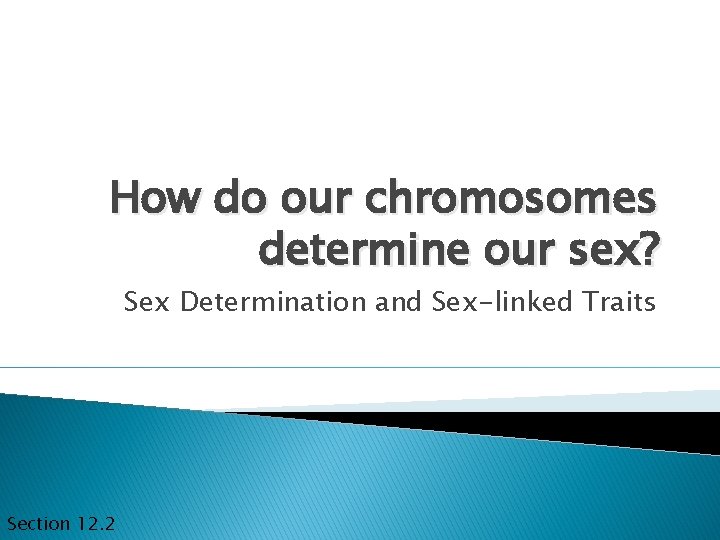 How do our chromosomes determine our sex?

Sex Determination and Sex-linked Traits

Section 12.2